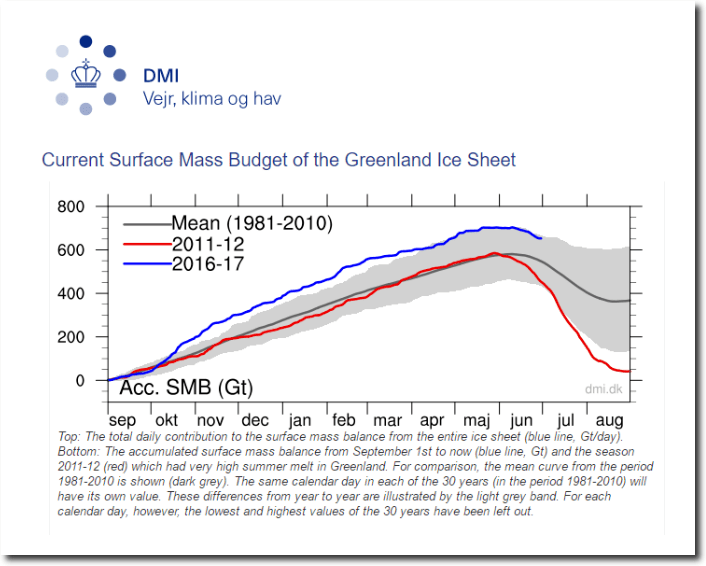 DMI
Vejr, klima og hav

Current Surface Mass Budget of the Greenland Ice Sheet

800
600
400
200
0

Mean (1981-2010)
2011-12
2016-17

Acc. SMB (Gt)

dmi.dk

sep okt nov dec jan feb mar apr maj jun jul aug

Top: The total daily contribution to the surface mass balance from the entire ice sheet (blue line, Gt/day). Bottom: The accumulated surface mass balance from September 1st to now (blue line, Gt) and the season 2011-12 (red) which had very high summer melt in Greenland. For comparison, the mean curve from the period 1981-2010 is shown (dark grey). The same calendar day in each of the 30 years (in the period 1981-2010) will have its own value. These differences from year to year are illustrated by the light grey band. For each calendar day, however, the lowest and highest values of the 30 years have been left out.